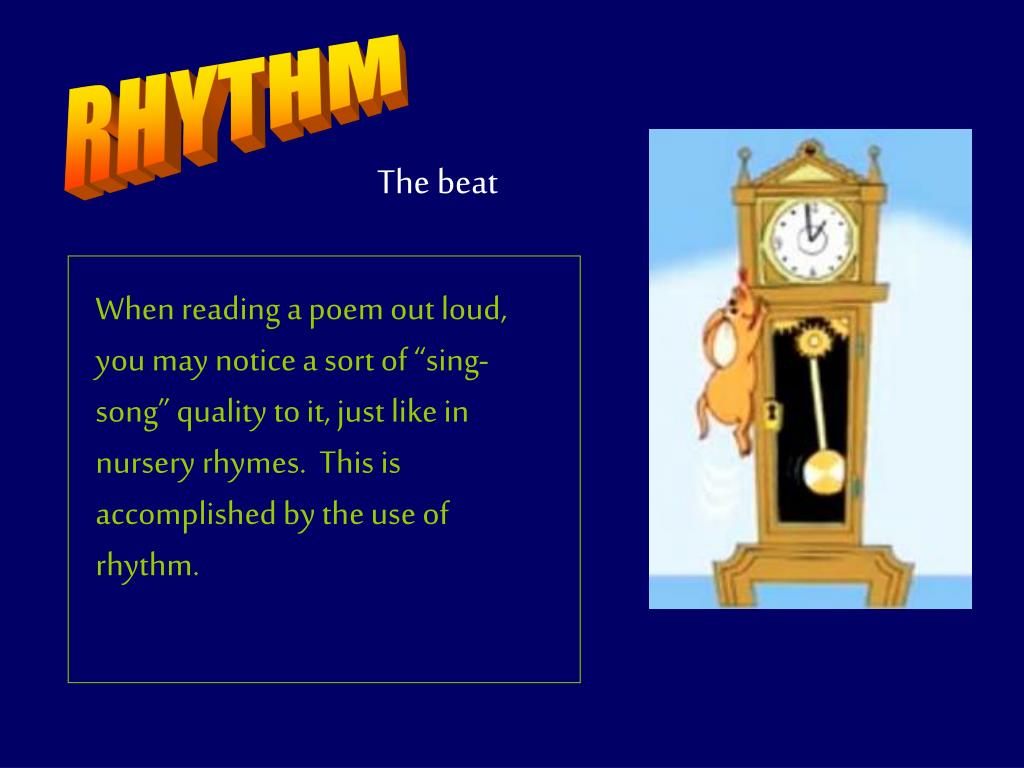 RHYTHM

The beat

When reading a poem out loud, you may notice a sort of “sing-song” quality to it, just like in nursery rhymes. This is accomplished by the use of rhythm.